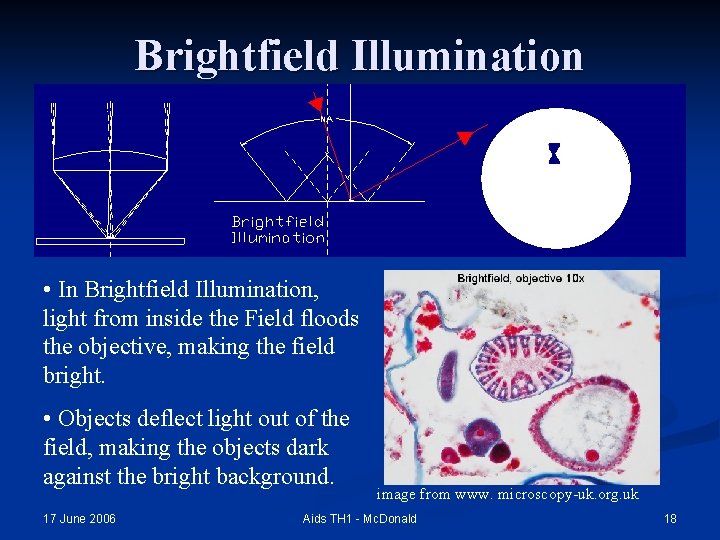 Brightfield Illumination

NA

Brightfield Illumination

• In Brightfield Illumination, light from inside the Field floods the objective, making the field bright.

• Objects deflect light out of the field, making the objects dark against the bright background.

Brightfield, objective 10x

image from www. microscopy-uk.org.uk

17 June 2006

Aids TH1 - McDonald

18